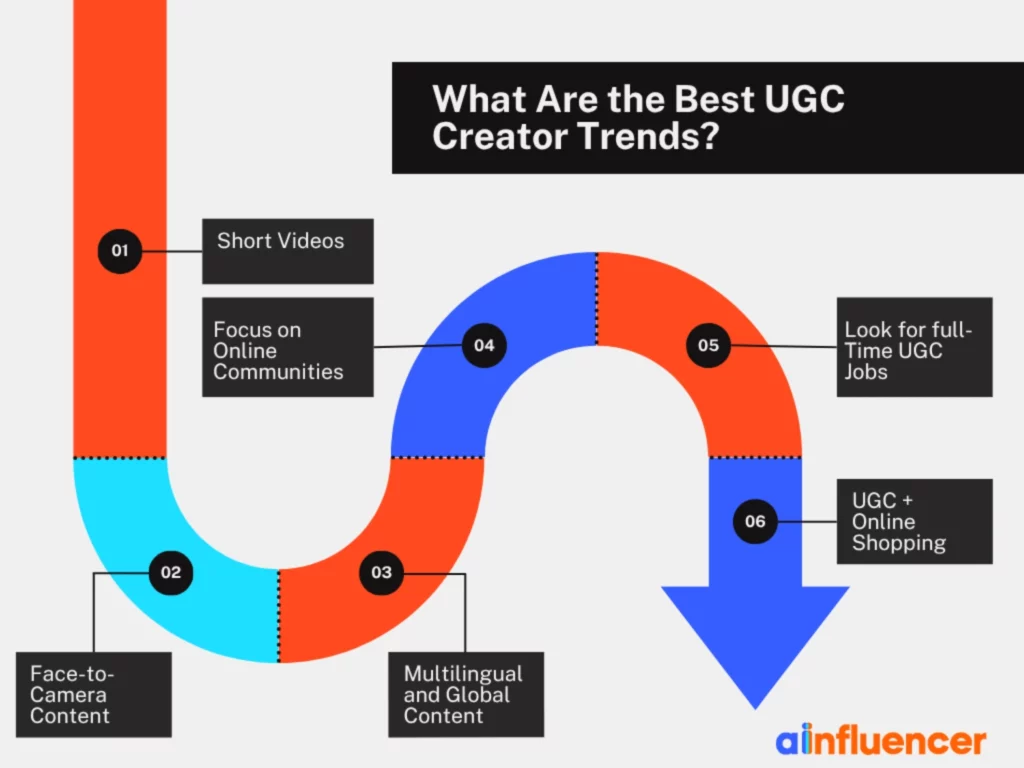 What Are the Best UGC Creator Trends?

01
Short Videos

02
Face-to-Camera Content

03
Multilingual and Global Content

04
Focus on Online Communities

05
Look for full-Time UGC Jobs

06
UGC + Online Shopping

ainfluencer